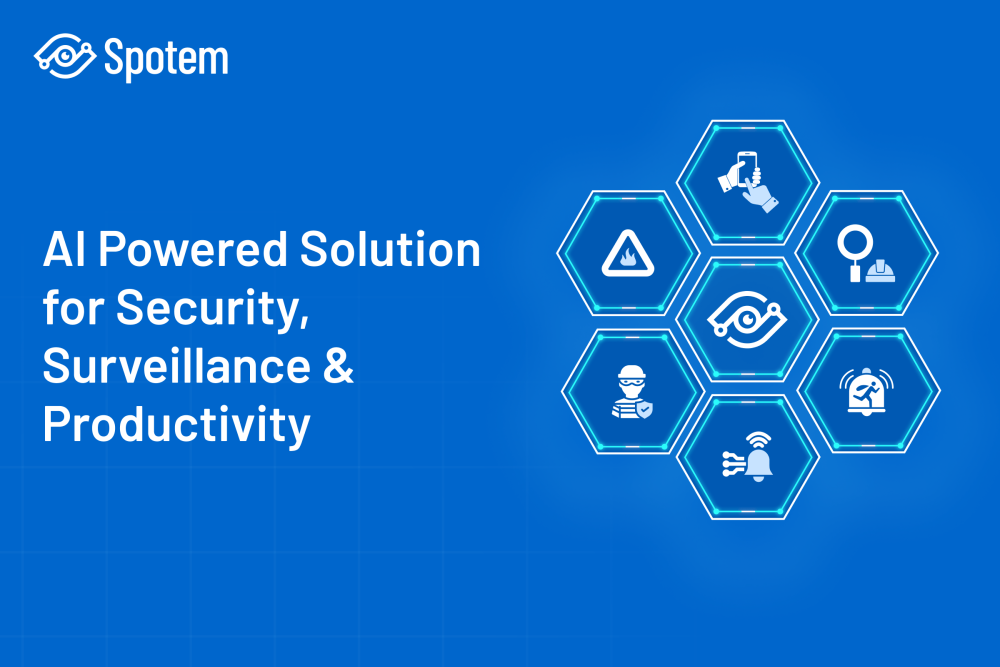 Spotem

AI Powered Solution for Security, Surveillance & Productivity